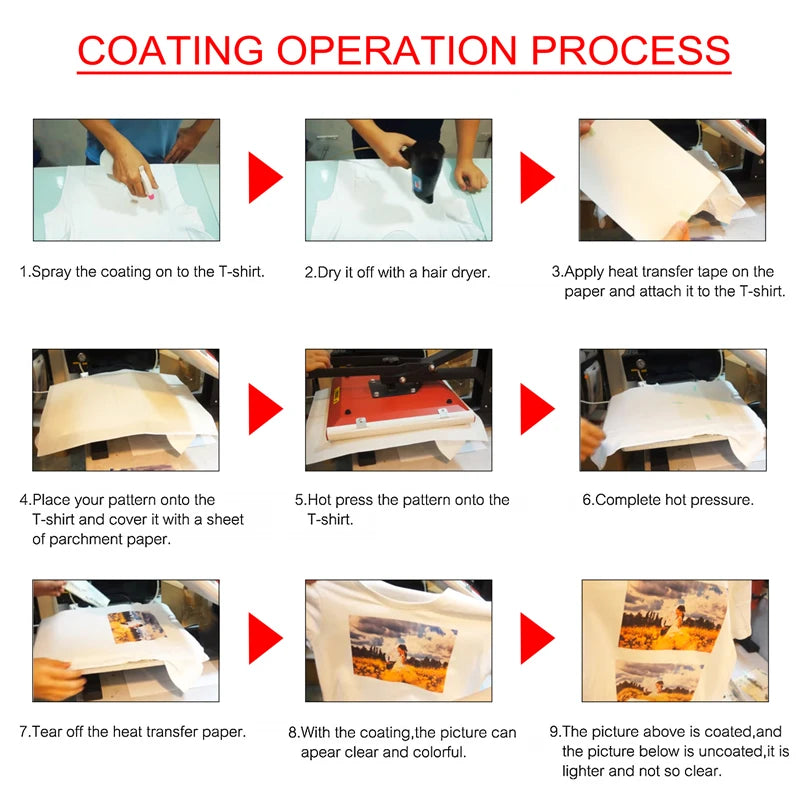 COATING OPERATION PROCESS

1.Spray the coating on to the T-shirt.

2.Dry it off with a hair dryer.

3.Apply heat transfer tape on the paper and attach it to the T-shirt.

4.Place your pattern onto the T-shirt and cover it with a sheet of parchment paper.

5.Hot press the pattern onto the T-shirt.

6.Complete hot pressure.

7.Tear off the heat transfer paper.

8.With the coating,the picture can apear clear and colorful.

9.The picture above is coated,and the picture below is uncoated,it is lighter and not so clear.